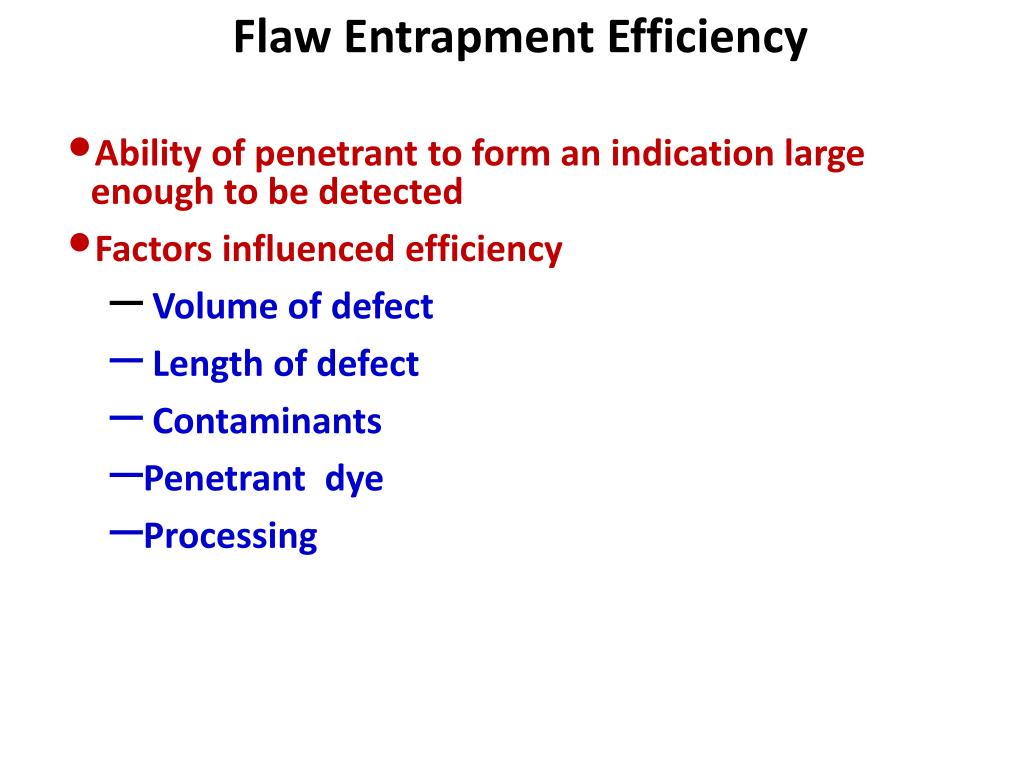 Flaw Entrapment Efficiency

• Ability of penetrant to form an indication large enough to be detected

• Factors influenced efficiency

– Volume of defect

– Length of defect

– Contaminants

– Penetrant dye

– Processing